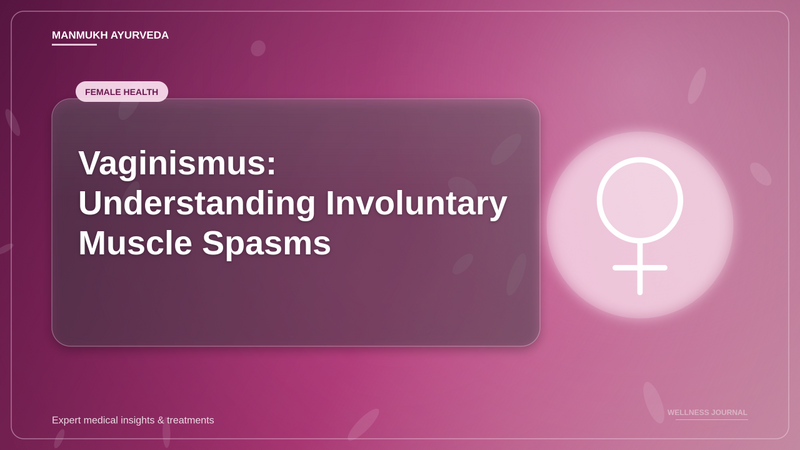 MANMUKH AYURVEDA

FEMALE HEALTH

Vaginismus: Understanding Involuntary Muscle Spasms

Expert medical insights & treatments

WELLNESS JOURNAL